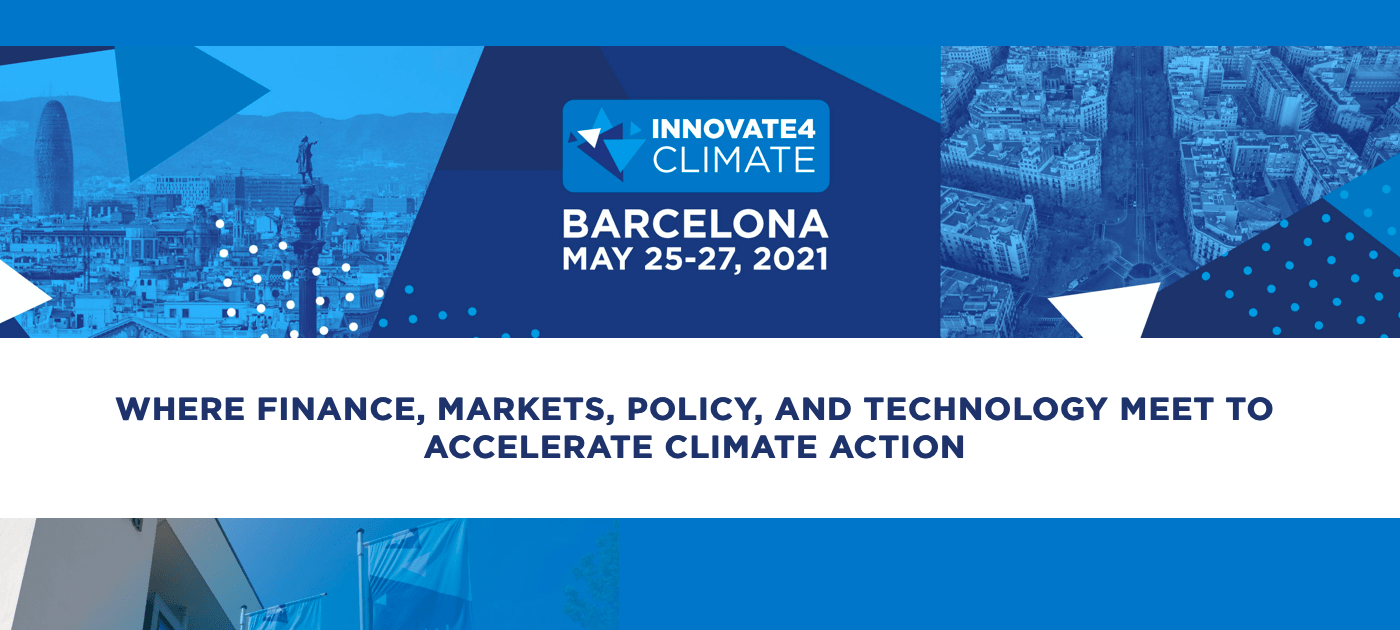 INNOVATE4
CLIMATE

BARCELONA
MAY 25-27, 2021

WHERE FINANCE, MARKETS, POLICY, AND TECHNOLOGY MEET TO ACCELERATE CLIMATE ACTION